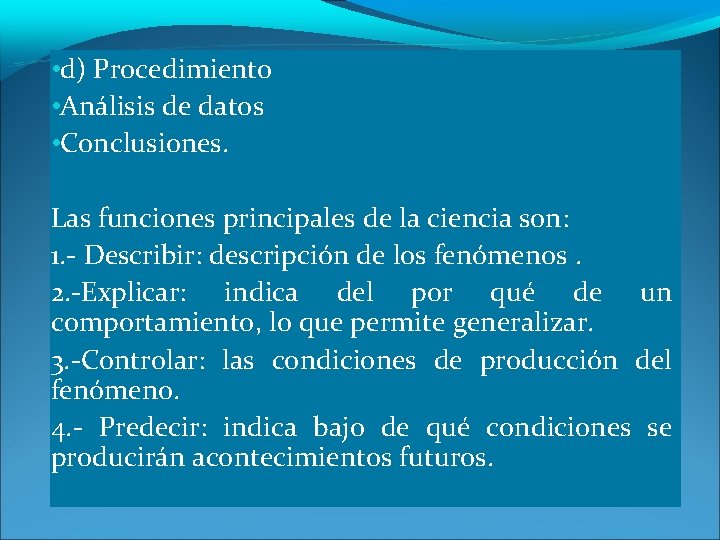 •d) Procedimiento
•Análisis de datos
•Conclusiones.

Las funciones principales de la ciencia son:
1.- Describir: descripción de los fenómenos .
2.-Explicar: indica del por qué de un comportamiento, lo que permite generalizar.
3.-Controlar: las condiciones de producción del fenómeno.
4.- Predecir: indica bajo de qué condiciones se producirán acontecimientos futuros.